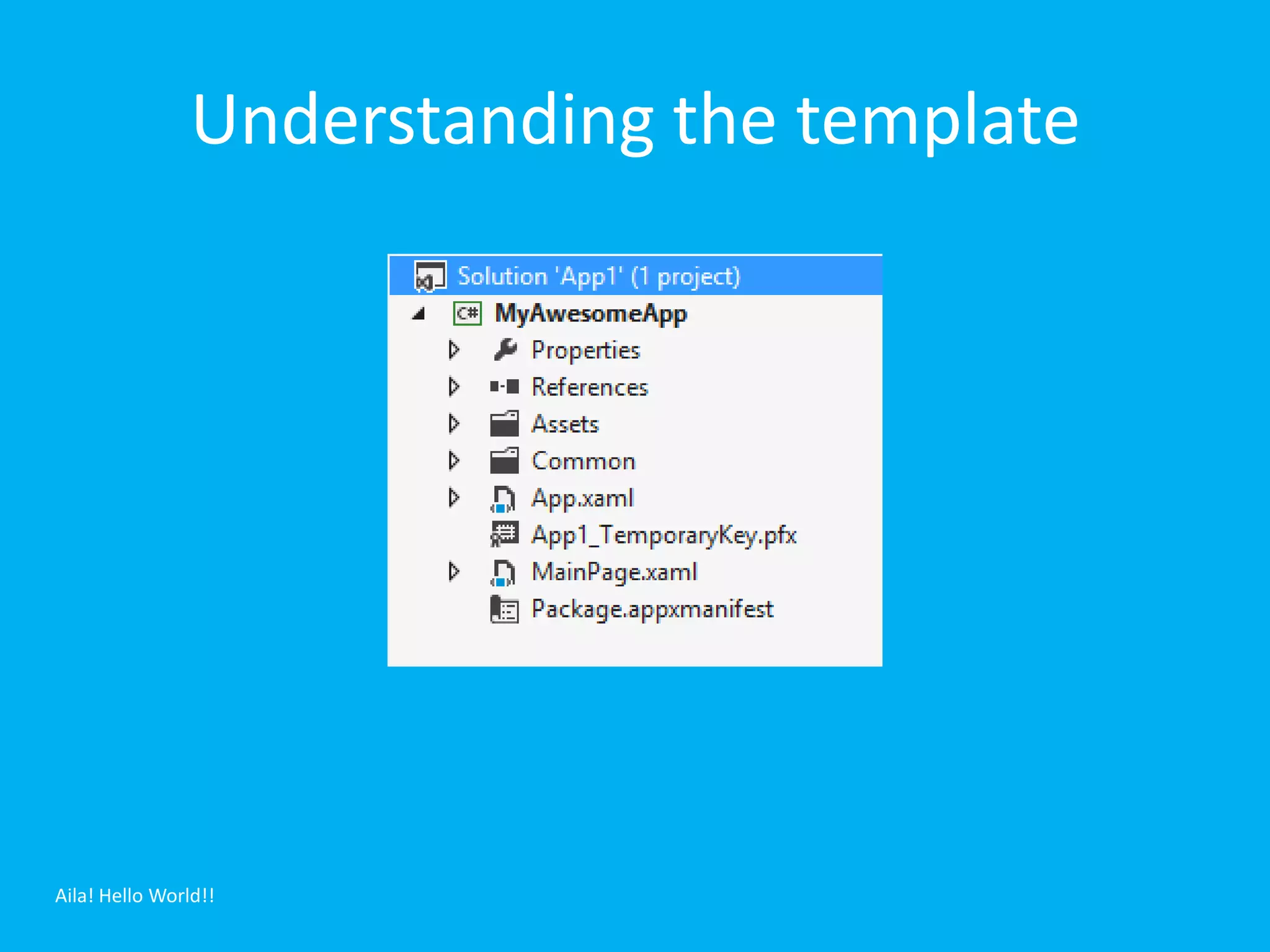 Understanding the template

Solution 'App1' (1 project)
C# MyAwesomeApp
Properties
References
Assets
Common
App.xaml
App1_TemporaryKey.pfx
MainPage.xaml
Package.appxmanifest

Aila! Hello World!!